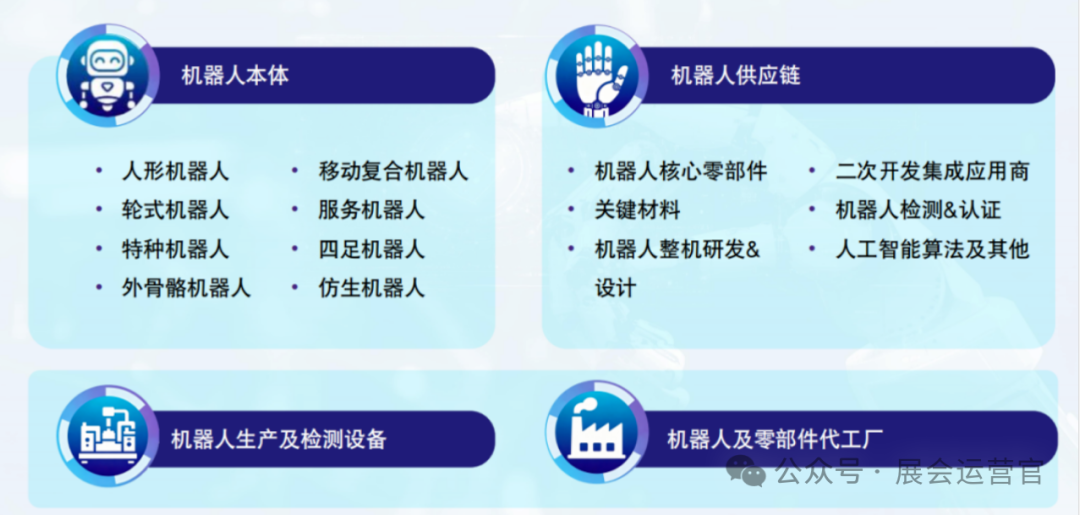 机器人本体

• 人形机器人
• 轮式机器人
• 特种机器人
• 外骨骼机器人

• 移动复合机器人
• 服务机器人
• 四足机器人
• 仿生机器人

机器人供应链

• 机器人核心零部件
• 关键材料
• 机器人整机研发&设计

• 二次开发集成应用商
• 机器人检测&认证
• 人工智能算法及其他

机器人生产及检测设备

机器人及零部件代工厂

公众号 · 展会运营官